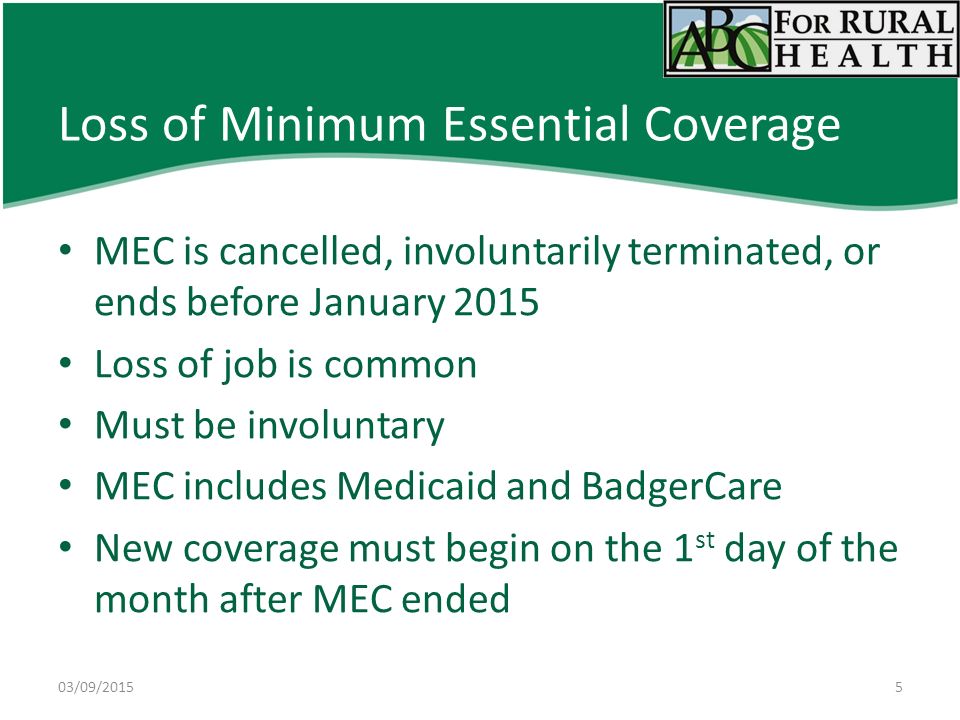 ABC FOR RURAL HEALTH

Loss of Minimum Essential Coverage

• MEC is cancelled, involuntarily terminated, or ends before January 2015
• Loss of job is common
• Must be involuntary
• MEC includes Medicaid and BadgerCare
• New coverage must begin on the 1$^{st}$ day of the month after MEC ended

03/09/2015

5